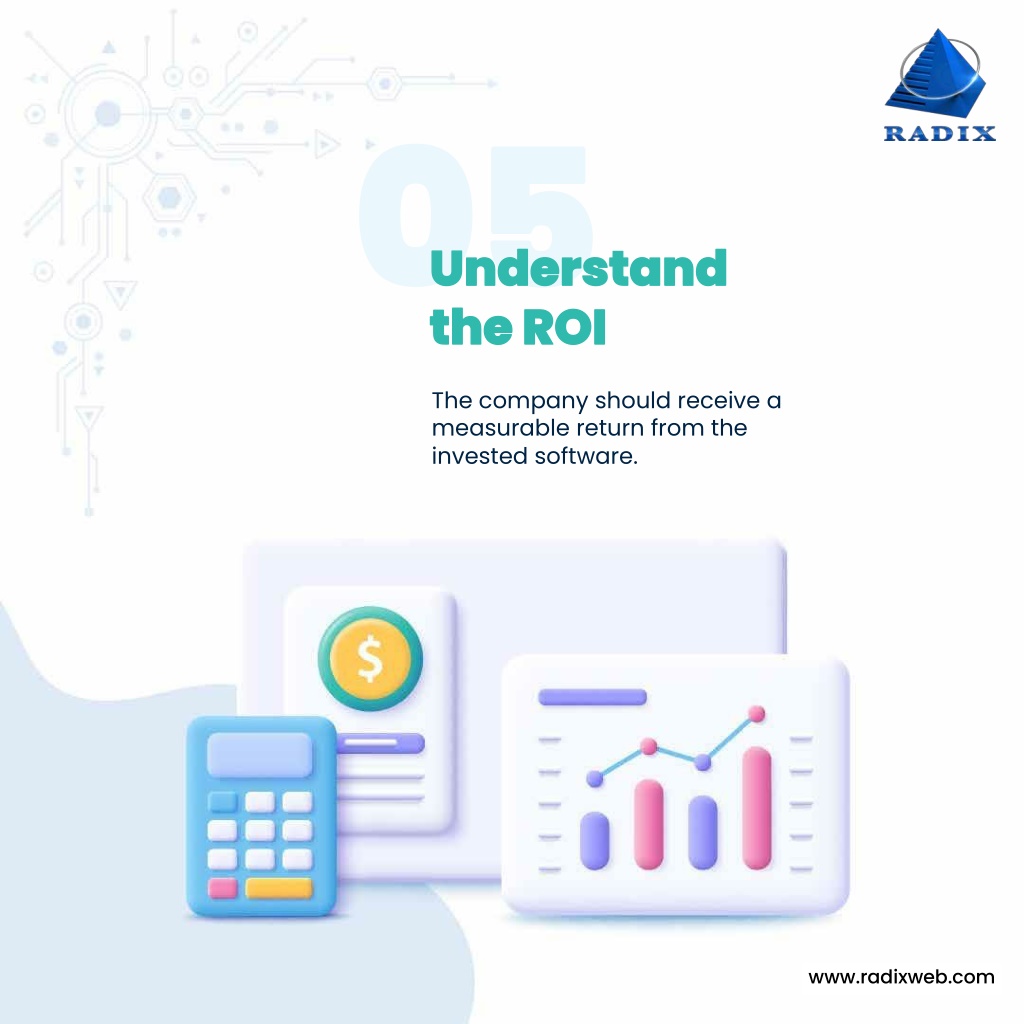 RADIX

05

Understand the ROI

The company should receive a measurable return from the invested software.

$

www.radixweb.com